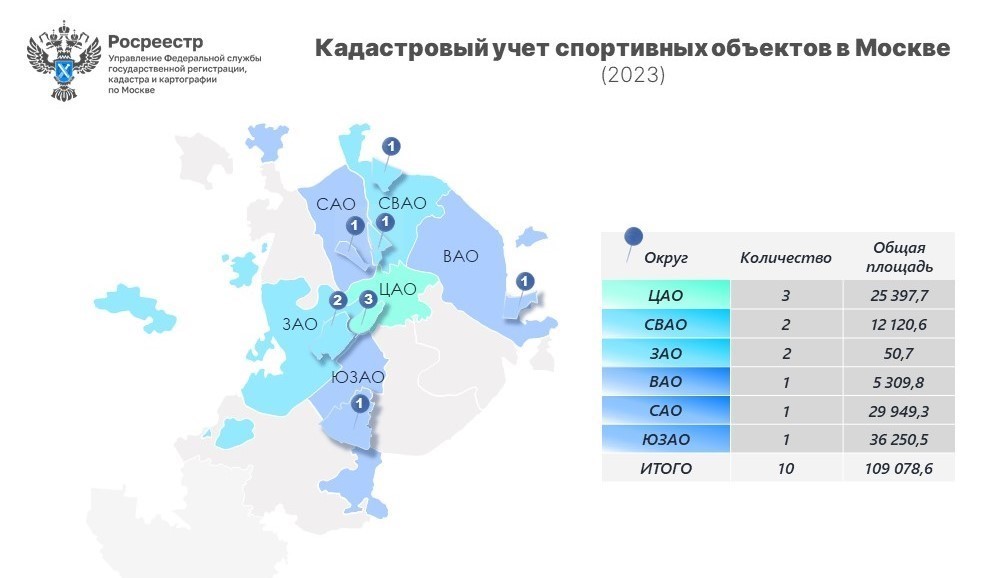 Росреестр
Управление Федеральной службы государственной регистрации, кадастра и картографии по Москве

Кадастровый учет спортивных объектов в Москве
(2023)

1
САО
СВАО
1
1
ВАО
1
2
3
ЦАО
ЗАО
ЮЗАО
1

| Округ | Количество | Общая площадь |
|---|---|---|
| ЦАО | 3 | 25 397,7 |
| СВАО | 2 | 12 120,6 |
| ЗАО | 2 | 50,7 |
| ВАО | 1 | 5 309,8 |
| САО | 1 | 29 949,3 |
| ЮЗАО | 1 | 36 250,5 |
| ИТОГО | 10 | 109 078,6 |